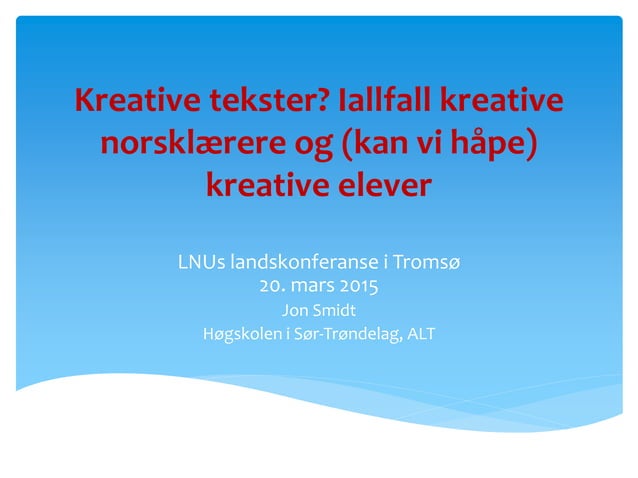 Kreative tekster? Iallfall kreative norsklærere og (kan vi håpe) kreative elever

LNUs landskonferanse i Tromsø
20. mars 2015
Jon Smidt
Høgskolen i Sør-Trøndelag, ALT